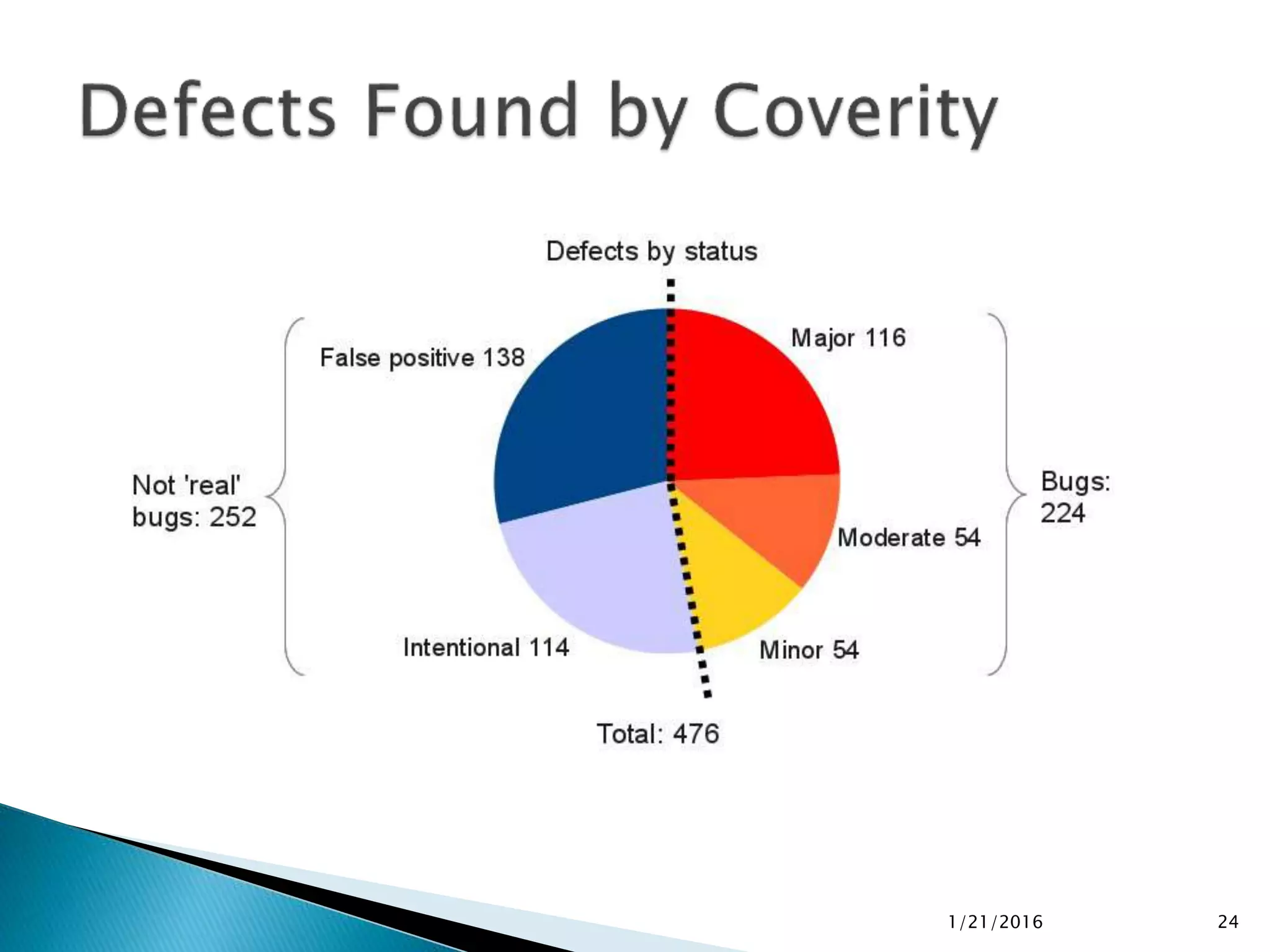 Defects Found by Coverity

Defects by status

Not 'real' bugs: 252

False positive 138

Intentional 114

Major 116

Moderate 54

Minor 54

Bugs: 224

Total: 476

1/21/2016

24